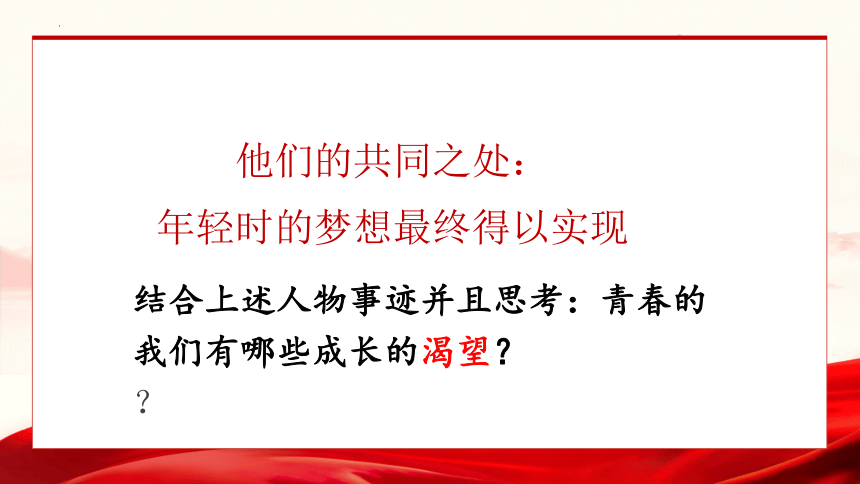 他们的共同之处：
年轻时的梦想最终得以实现

结合上述人物事迹并且思考：青春的我们有哪些成长的渴望？
？